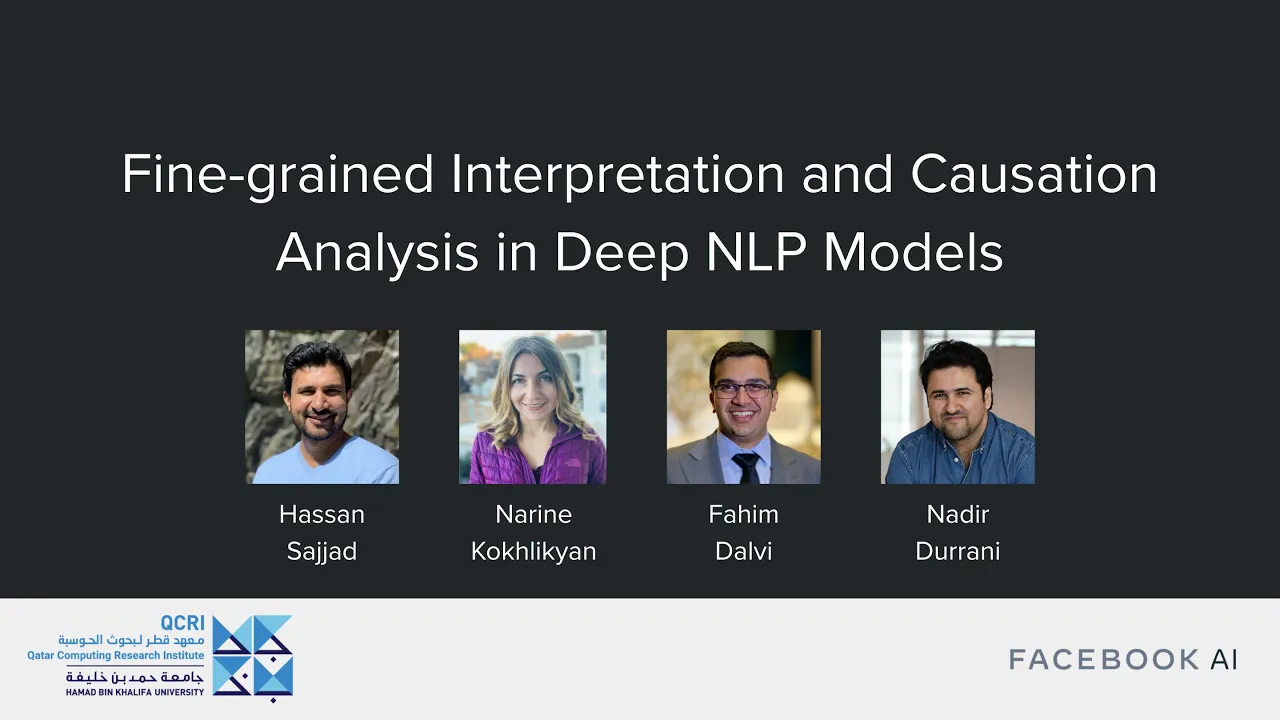 Fine-grained Interpretation and Causation Analysis in Deep NLP Models

Hassan Sajjad

Narine Kokhlikyan

Fahim Dalvi

Nadir Durrani

QCRI
معهد قطر لبحوث الحوسبة
Qatar Computing Research Institute
جامعة حمد بن خليفة
HAMAD BIN KHALIFA UNIVERSITY

FACEBOOK AI